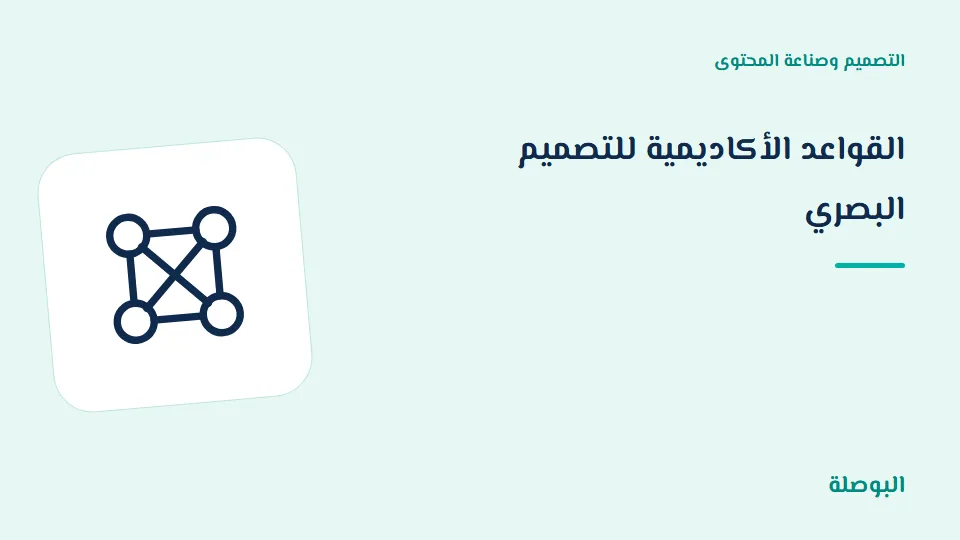 التصميم وصناعة المحتوى

القواعد الأكاديمية للتصميم البصري

البوصلة